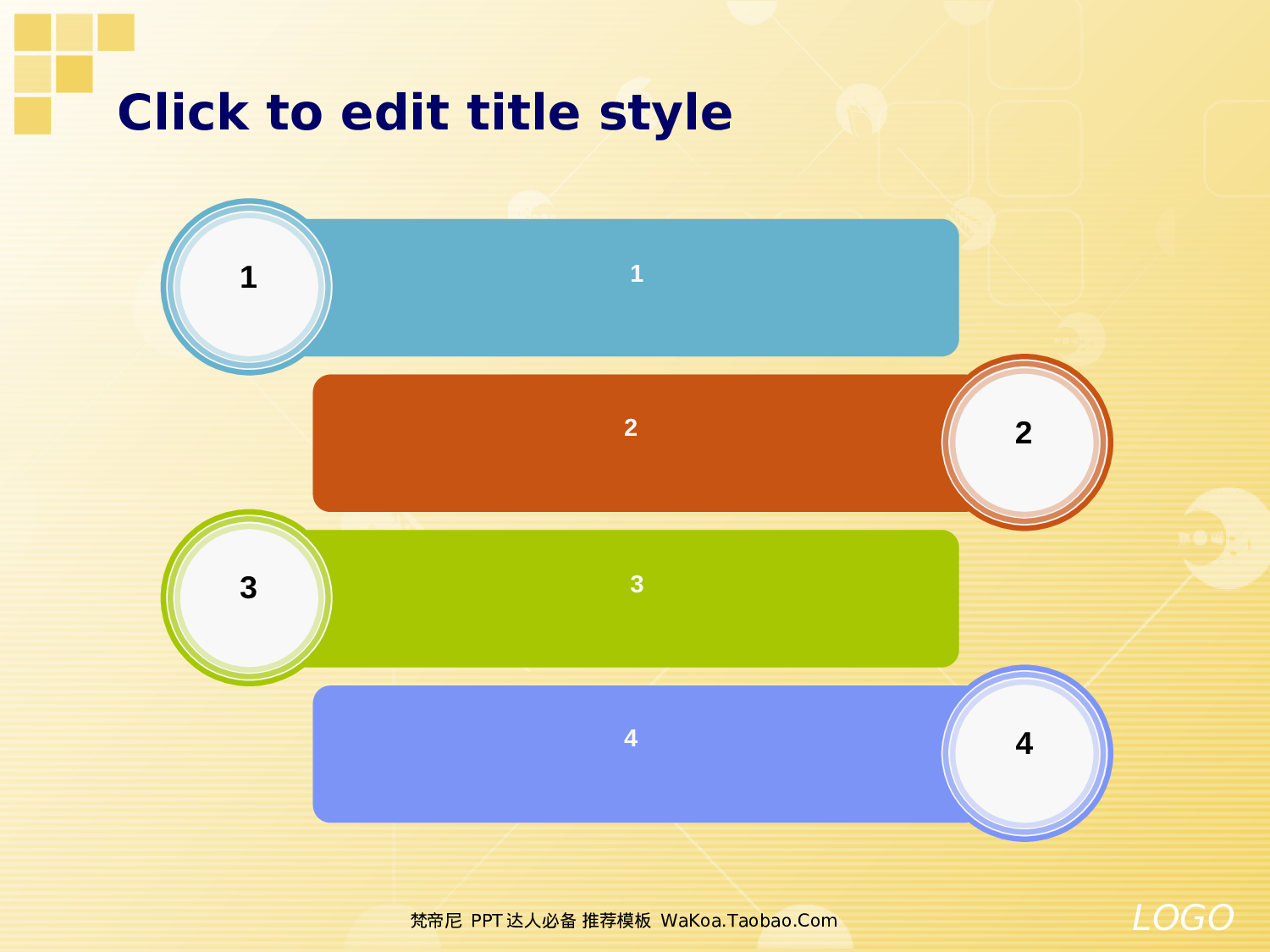 Click to edit title style

1

1

2

2

3

3

4

4

梵帝尼 PPT 达人必备 推荐模板 WaKoa.Taobao.Com

LOGO